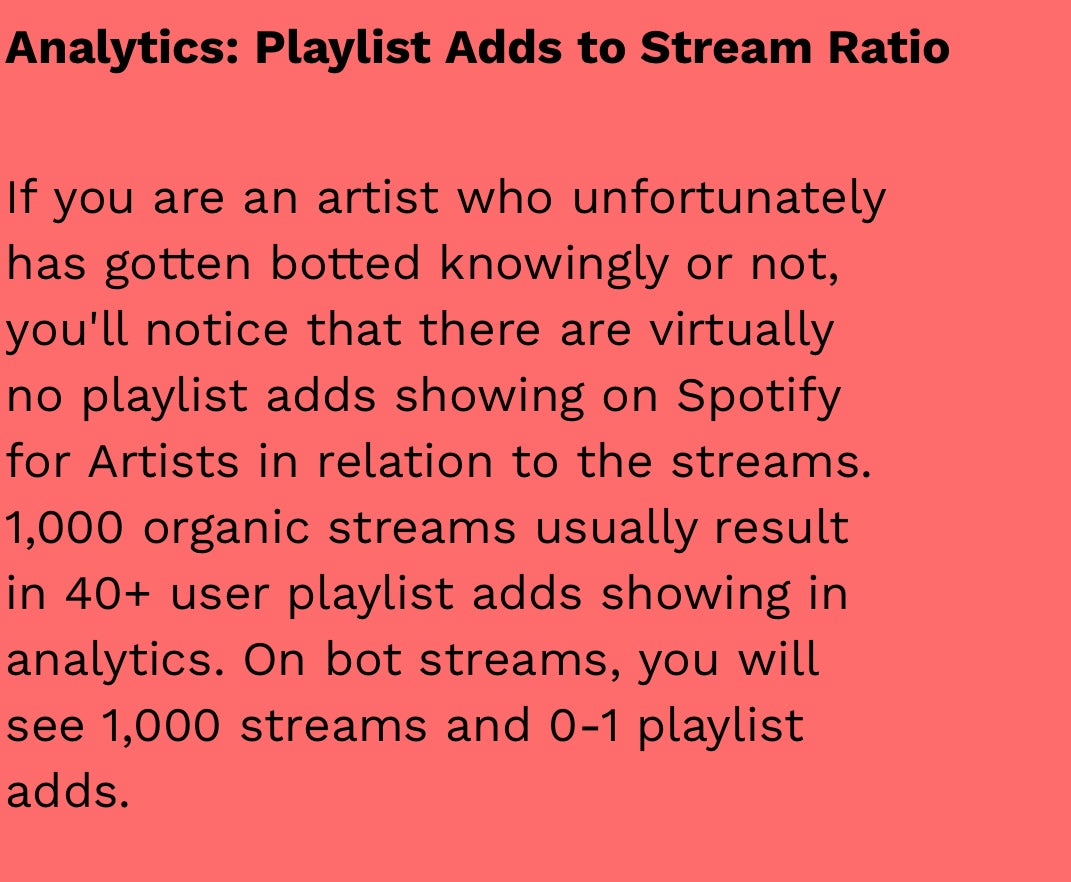 Analytics: Playlist Adds to Stream Ratio

If you are an artist who unfortunately has gotten botted knowingly or not, you'll notice that there are virtually no playlist adds showing on Spotify for Artists in relation to the streams. 1,000 organic streams usually result in 40+ user playlist adds showing in analytics. On bot streams, you will see 1,000 streams and 0-1 playlist adds.